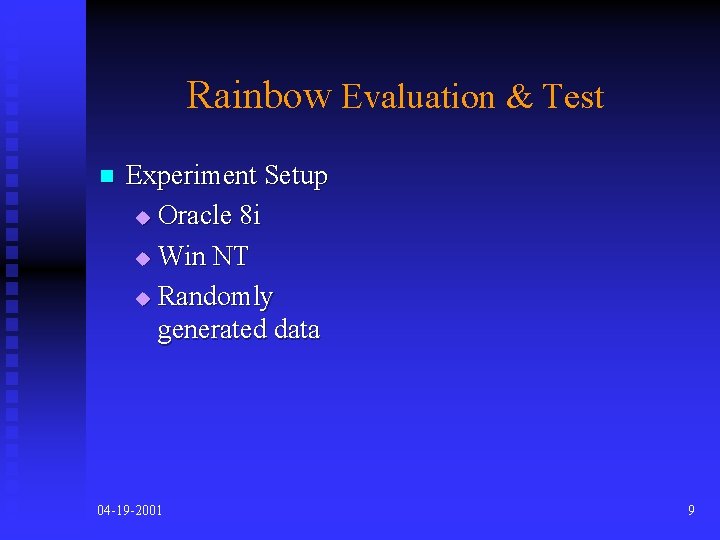 Rainbow Evaluation & Test

Experiment Setup

Oracle 8i

Win NT

Randomly generated data

04-19-2001

9